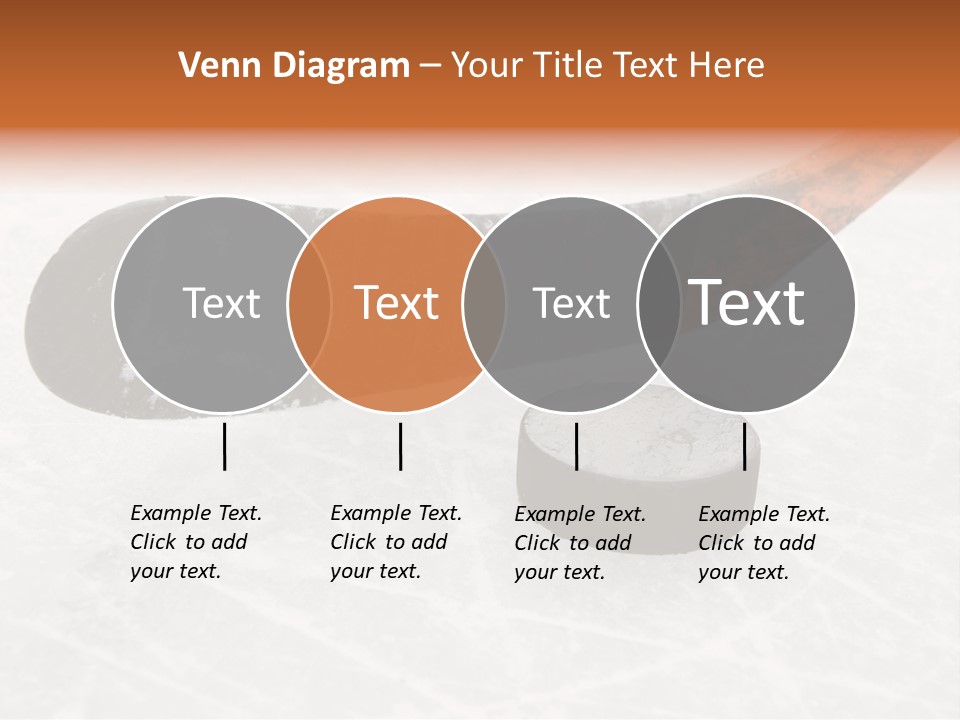 Venn Diagram – Your Title Text Here

Text

Text

Text

Text

Example Text. Click to add your text.

Example Text. Click to add your text.

Example Text. Click to add your text.

Example Text. Click to add your text.